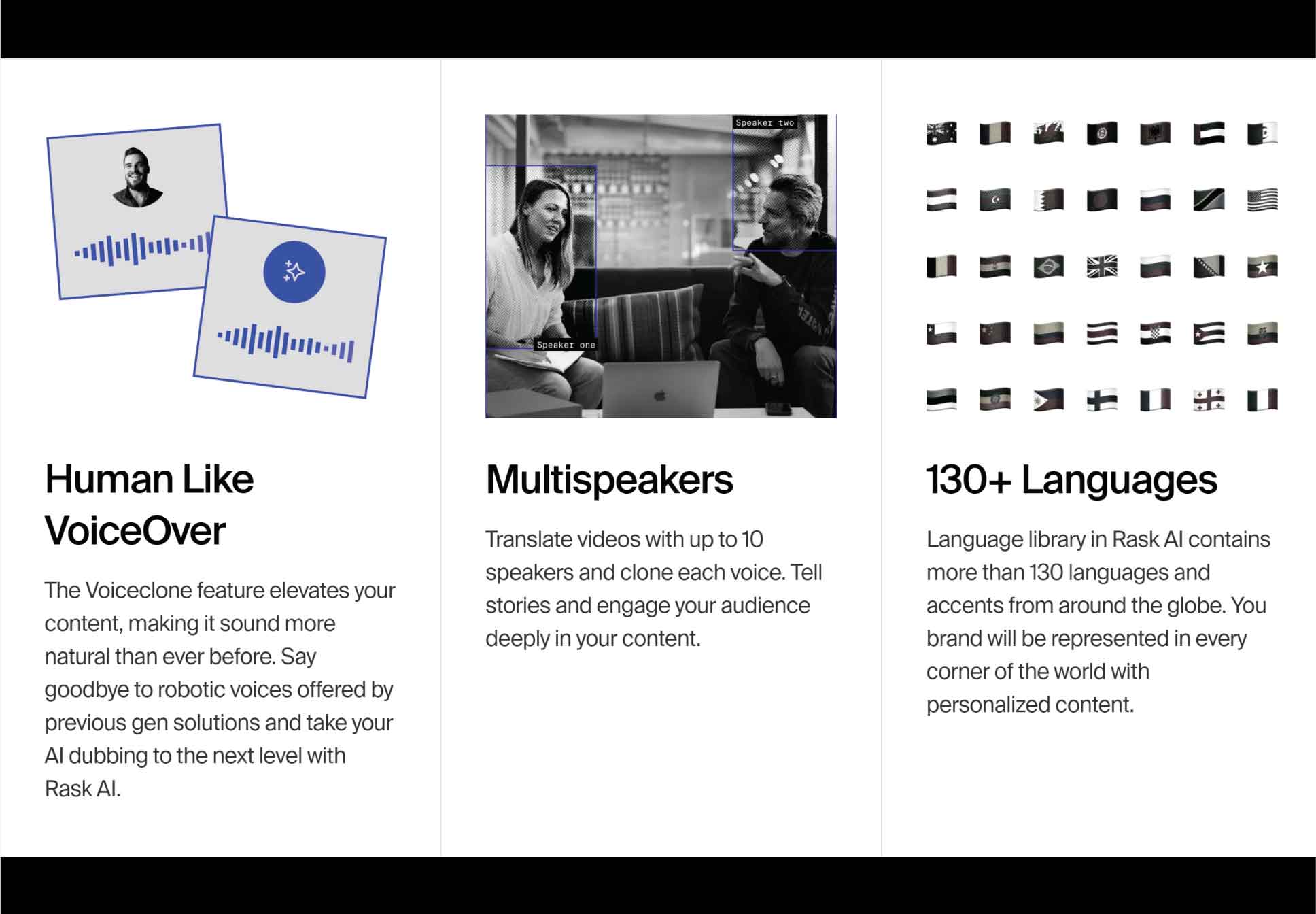 Human Like VoiceOver

The Voiceclone feature elevates your content, making it sound more natural than ever before. Say goodbye to robotic voices offered by previous gen solutions and take your AI dubbing to the next level with Rask AI.

Speaker two

Speaker one

Multispeakers

Translate videos with up to 10 speakers and clone each voice. Tell stories and engage your audience deeply in your content.

130+ Languages

Language library in Rask AI contains more than 130 languages and accents from around the globe. You brand will be represented in every corner of the world with personalized content.